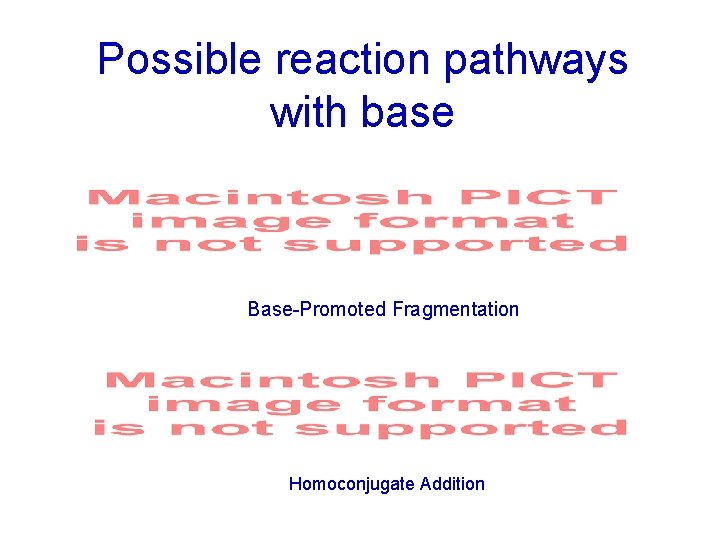 Possible reaction pathways with base

Macintosh PICT image format is not supported

Base-Promoted Fragmentation

Macintosh PICT image format is not supported

Homoconjugate Addition